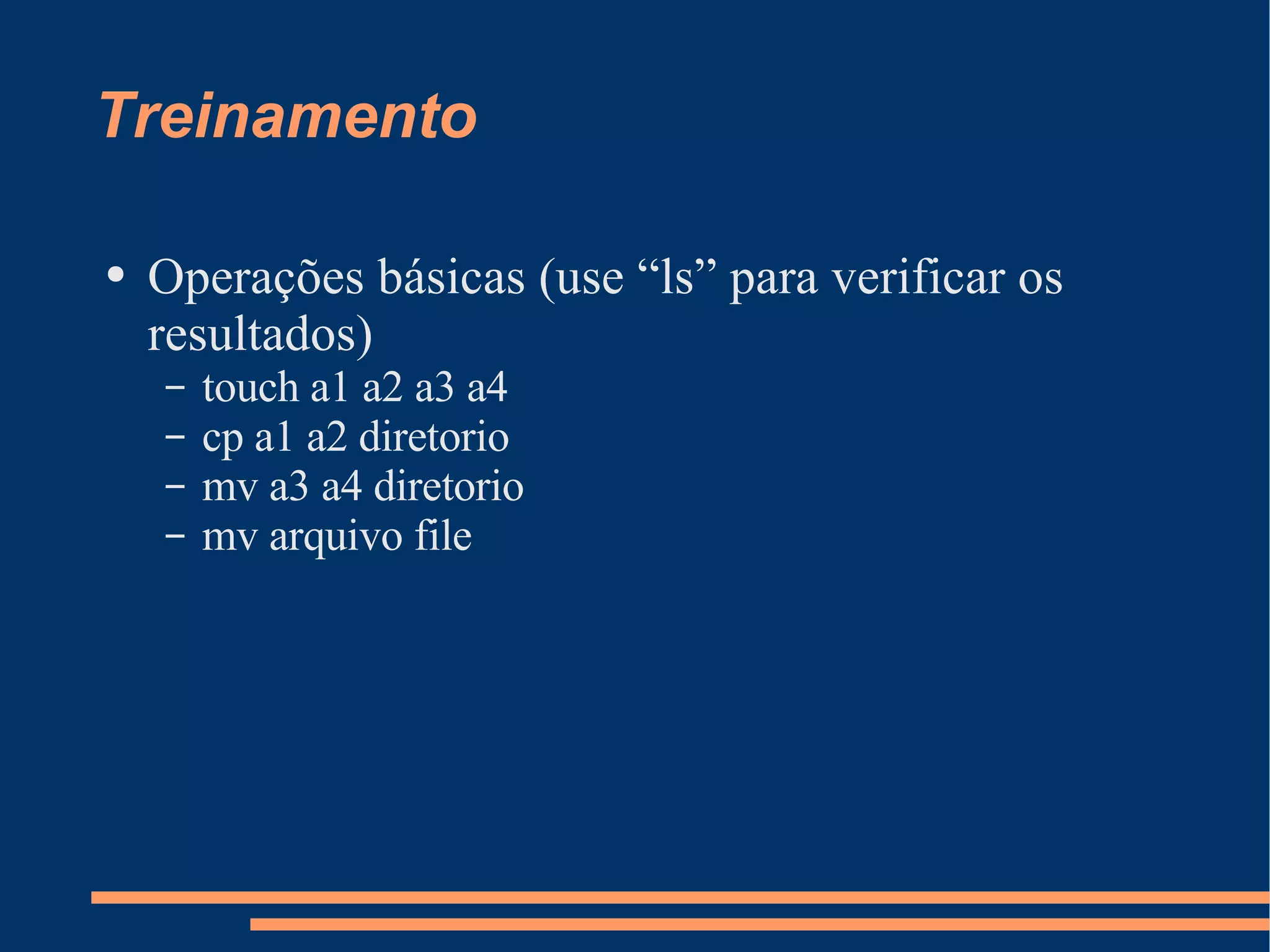 Treinamento

• Operações básicas (use “ls” para verificar os resultados)
  – touch a1 a2 a3 a4
  – cp a1 a2 diretorio
  – mv a3 a4 diretorio
  – mv arquivo file